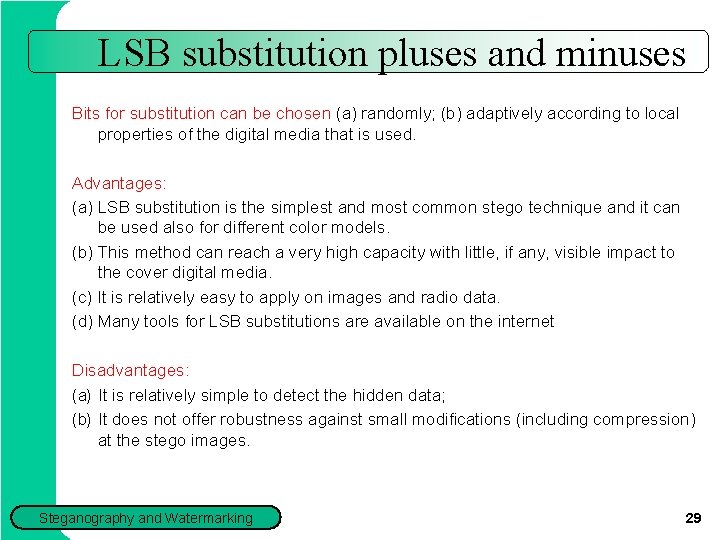 LSB substitution pluses and minuses

Bits for substitution can be chosen (a) randomly; (b) adaptively according to local properties of the digital media that is used.

Advantages:
(a) LSB substitution is the simplest and most common stego technique and it can be used also for different color models.
(b) This method can reach a very high capacity with little, if any, visible impact to the cover digital media.
(c) It is relatively easy to apply on images and radio data.
(d) Many tools for LSB substitutions are available on the internet

Disadvantages:
(a) It is relatively simple to detect the hidden data;
(b) It does not offer robustness against small modifications (including compression) at the stego images.

Steganography and Watermarking

29